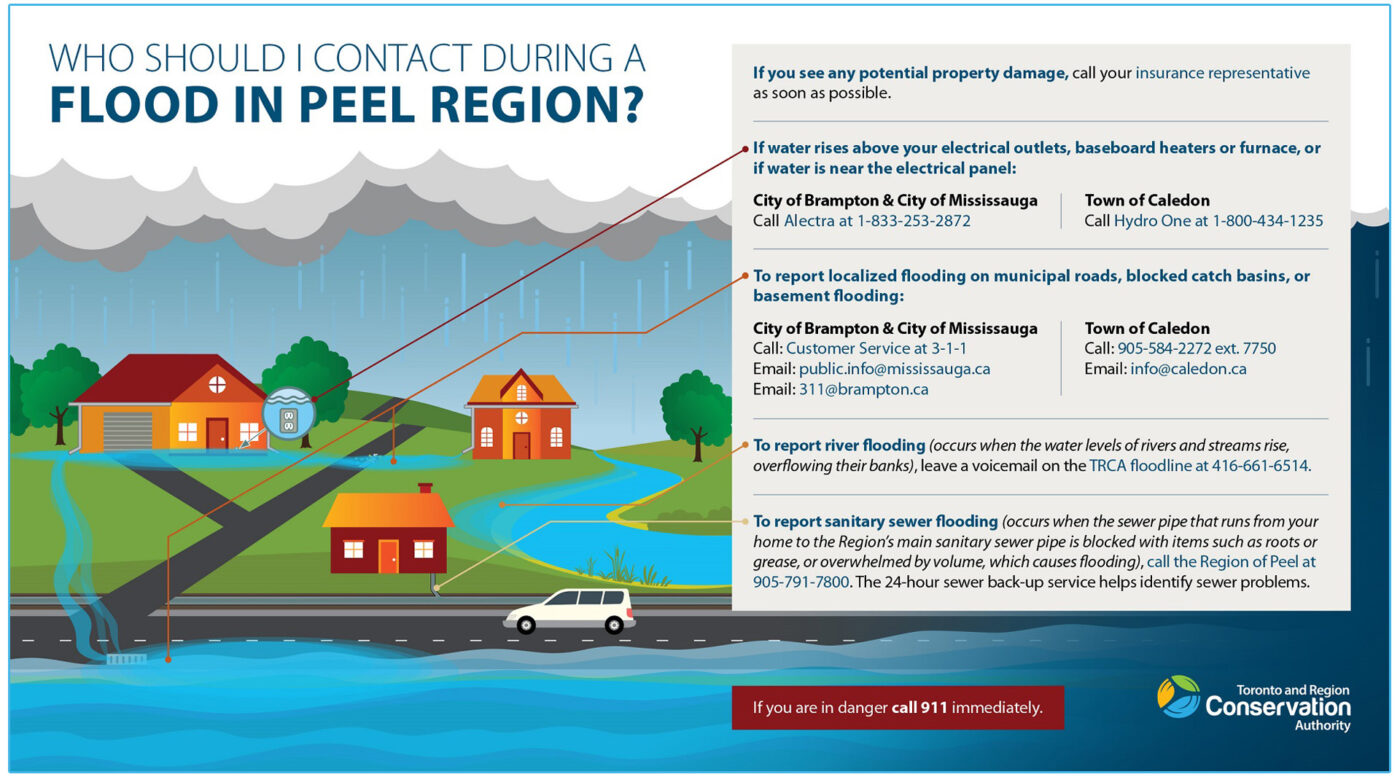 WHO SHOULD I CONTACT DURING A
FLOOD IN PEEL REGION?

If you see any potential property damage, call your insurance representative as soon as possible.

If water rises above your electrical outlets, baseboard heaters or furnace, or if water is near the electrical panel:

City of Brampton & City of Mississauga
Call Alectra at 1-833-253-2872

Town of Caledon
Call Hydro One at 1-800-434-1235

To report localized flooding on municipal roads, blocked catch basins, or basement flooding:

City of Brampton & City of Mississauga
Call: Customer Service at 3-1-1
Email: public.info@mississauga.ca
Email: 311@brampton.ca

Town of Caledon
Call: 905-584-2272 ext. 7750
Email: info@caledon.ca

To report river flooding (occurs when the water levels of rivers and streams rise, overflowing their banks), leave a voicemail on the TRCA floodline at 416-661-6514.

To report sanitary sewer flooding (occurs when the sewer pipe that runs from your home to the Region's main sanitary sewer pipe is blocked with items such as roots or grease, or overwhelmed by volume, which causes flooding), call the Region of Peel at 905-791-7800. The 24-hour sewer back-up service helps identify sewer problems.

If you are in danger call 911 immediately.

Toronto and Region Conservation Authority